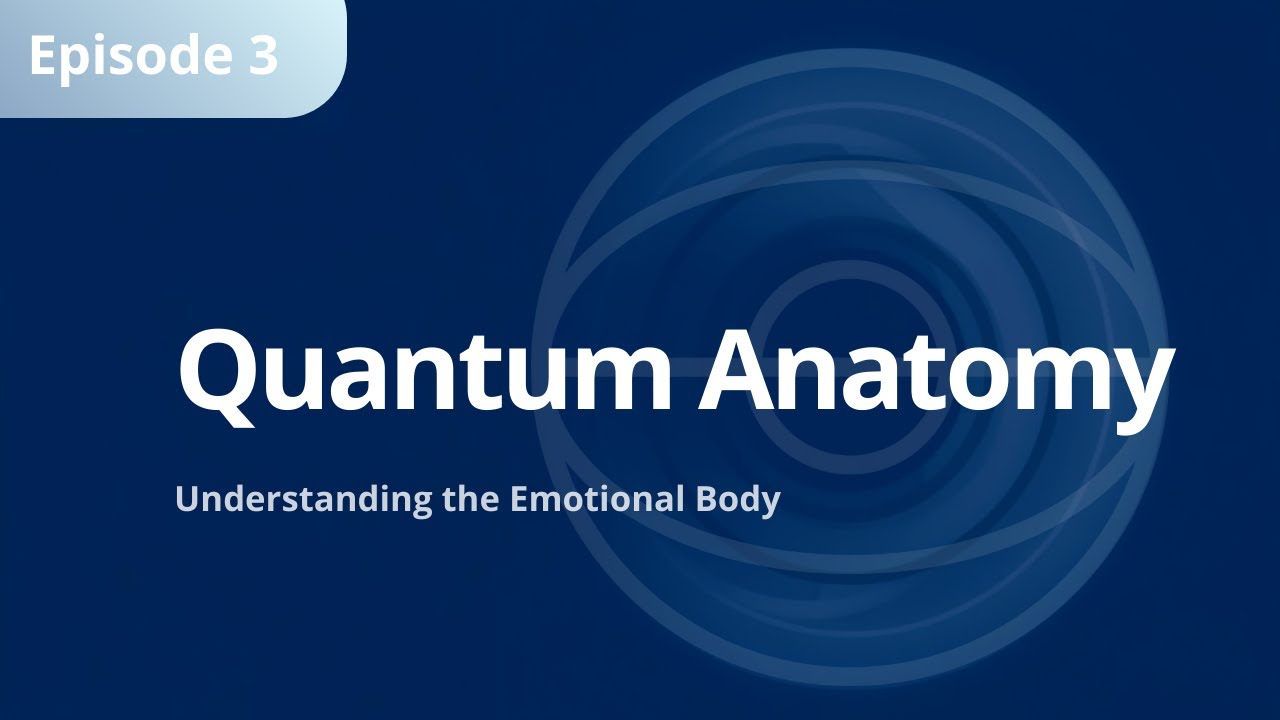 Episode 3

Quantum Anatomy

Understanding the Emotional Body